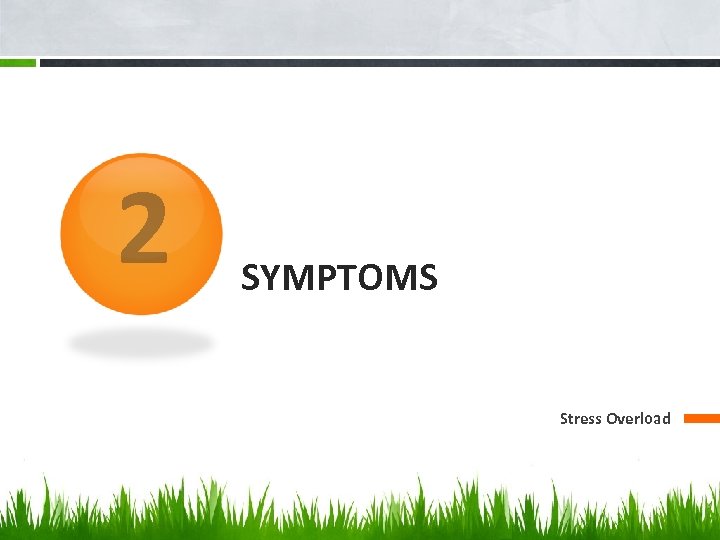 2

SYMPTOMS

Stress Overload